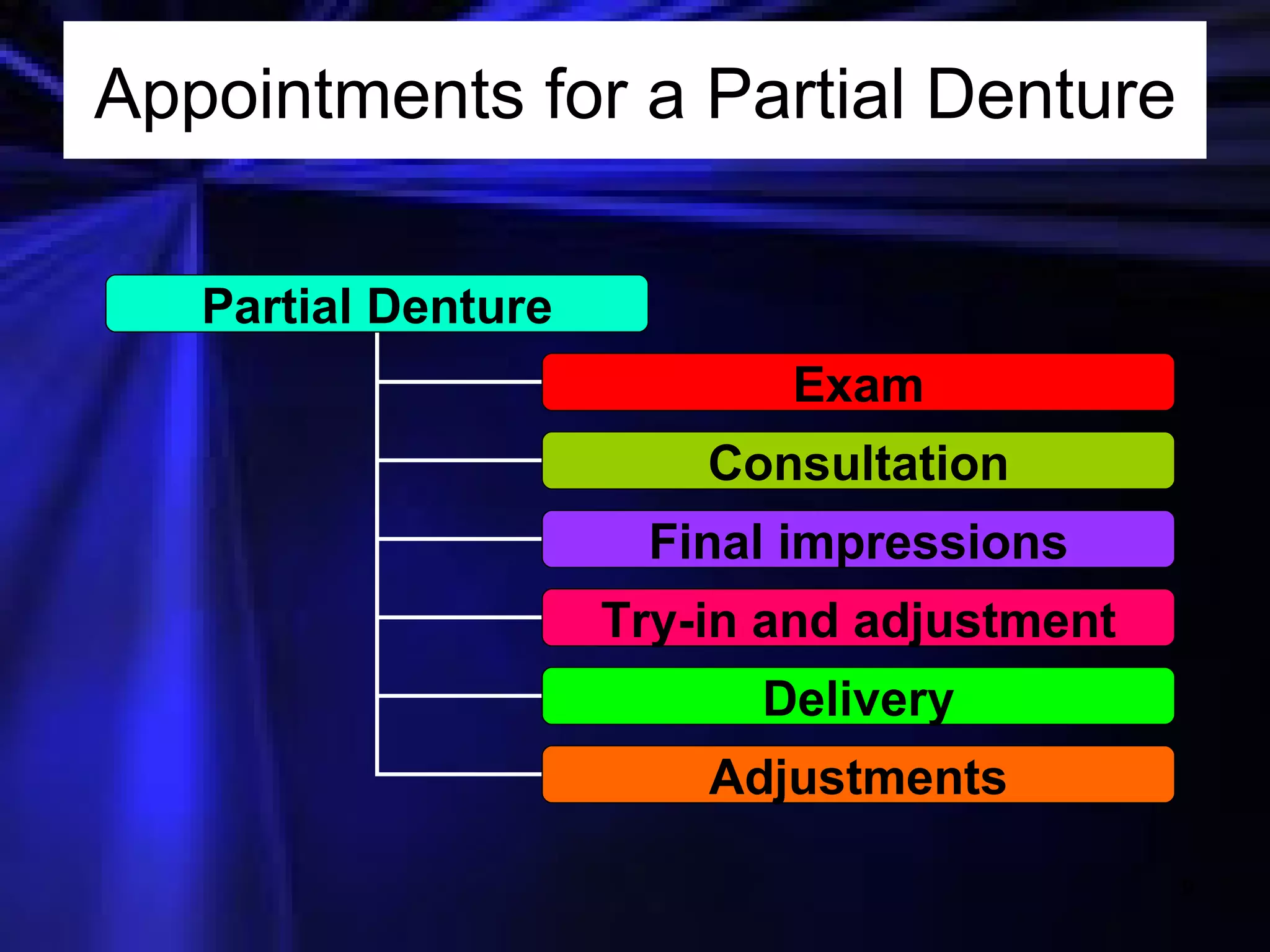 Appointments for a Partial Denture

Partial Denture

Exam

Consultation

Final impressions

Try-in and adjustment

Delivery

Adjustments